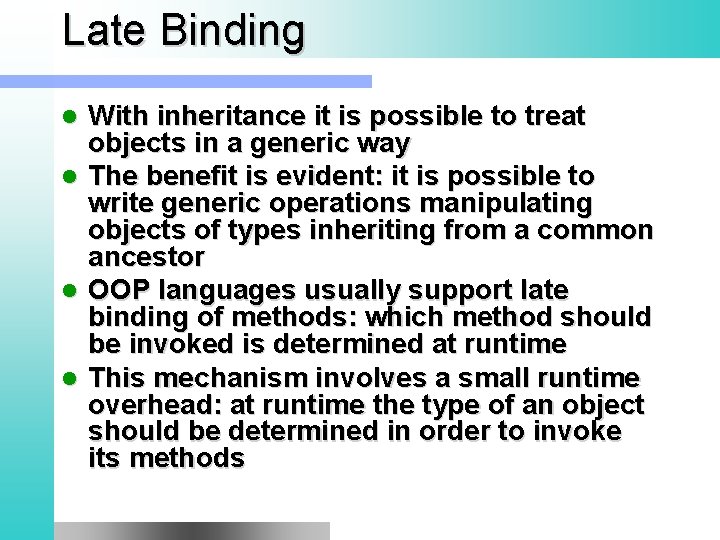 Late Binding

- With inheritance it is possible to treat objects in a generic way
- The benefit is evident: it is possible to write generic operations manipulating objects of types inheriting from a common ancestor
- OOP languages usually support late binding of methods: which method should be invoked is determined at runtime
- This mechanism involves a small runtime overhead: at runtime the type of an object should be determined in order to invoke its methods